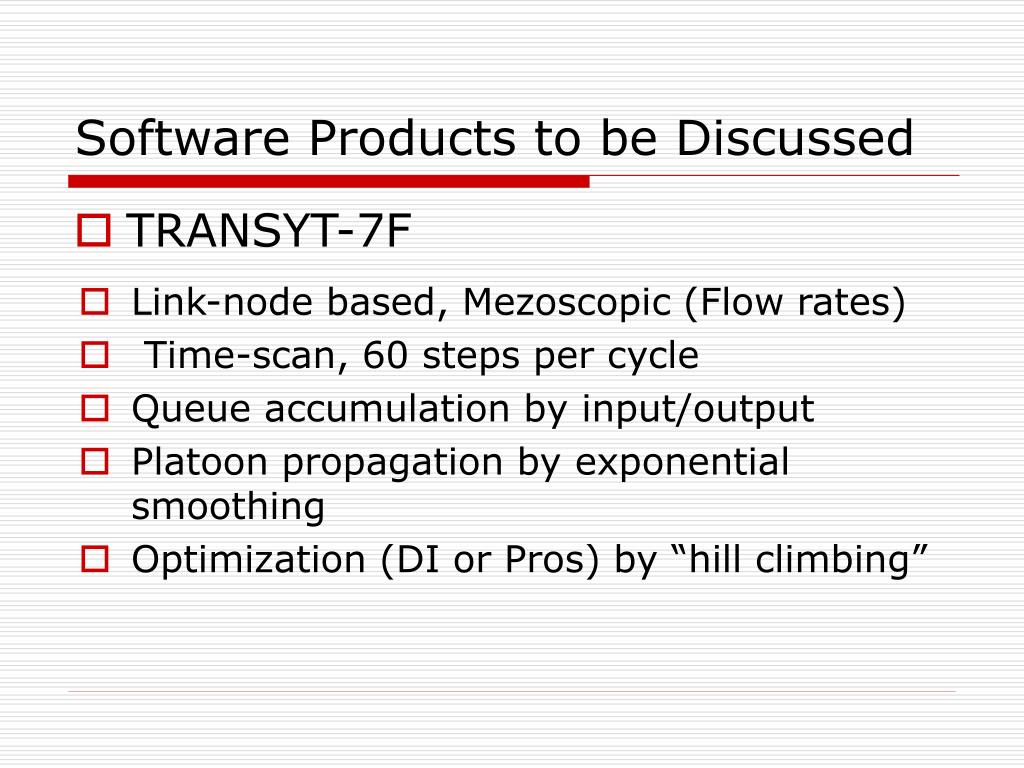 Software Products to be Discussed

TRANSYT-7F

Link-node based, Mezoscopic (Flow rates)

Time-scan, 60 steps per cycle

Queue accumulation by input/output

Platoon propagation by exponential smoothing

Optimization (DI or Pros) by “hill climbing”